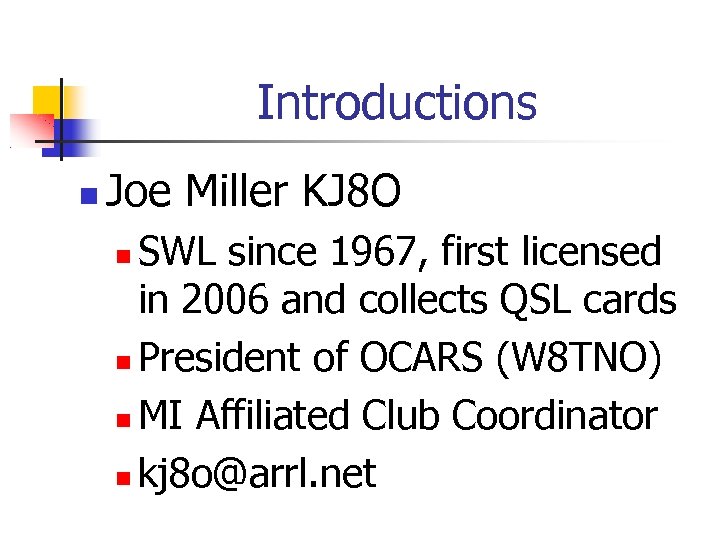 Introductions

Joe Miller KJ8O

SWL since 1967, first licensed in 2006 and collects QSL cards

President of OCARS (W8TNO)

MI Affiliated Club Coordinator

kj8o@arrl.net